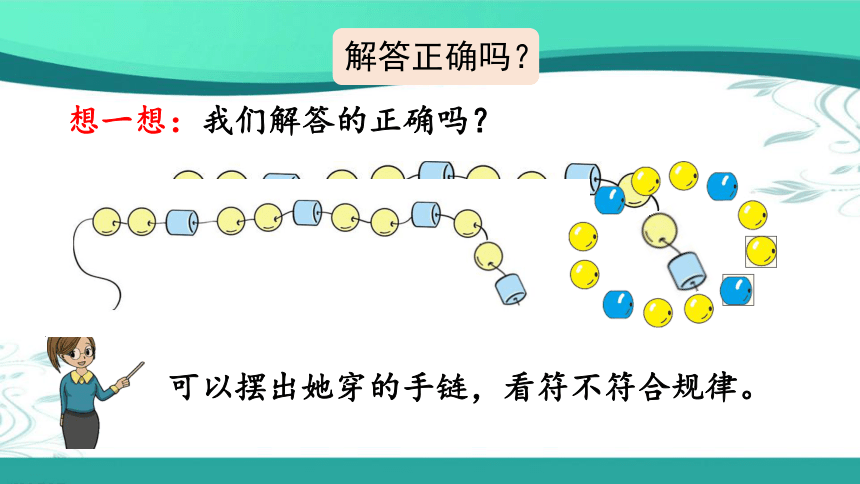 解答正确吗？

想一想：我们解答的正确吗？

可以摆出她穿的手链，看符不符合规律。